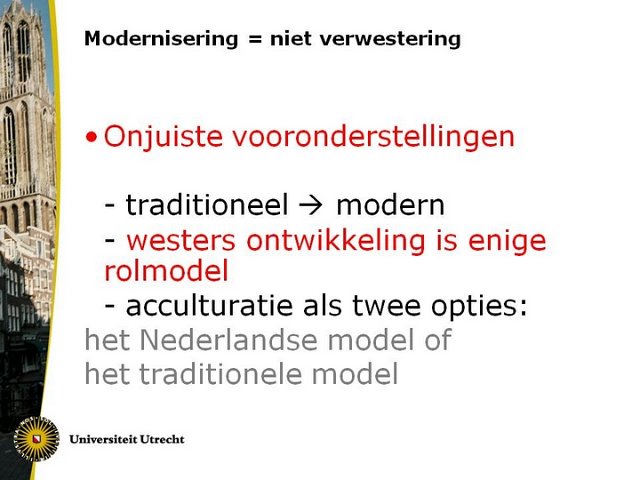 Modernisering = niet verwestering

• Onjuiste vooronderstellingen

- traditioneel → modern
- westers ontwikkeling is enige rolmodel
- acculturatie als twee opties:
het Nederlandse model of
het traditionele model

Universiteit Utrecht